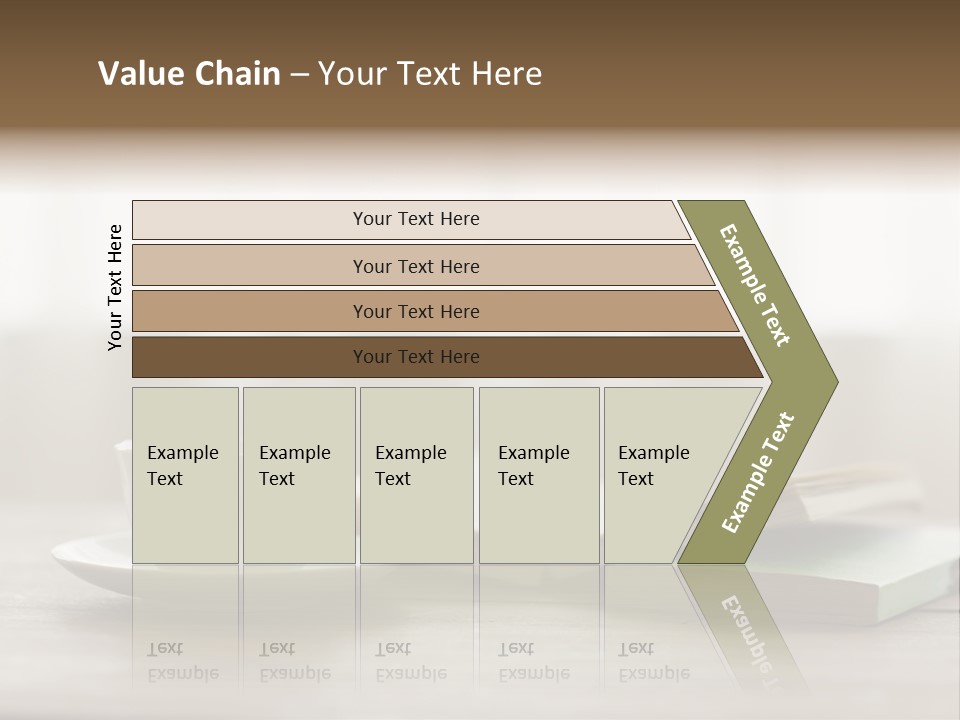 Value Chain – Your Text Here

Your Text Here

Your Text Here

Your Text Here

Your Text Here

Your Text Here

Example Text

Example Text

Example Text

Example Text

Example Text

Example Text

Example Text